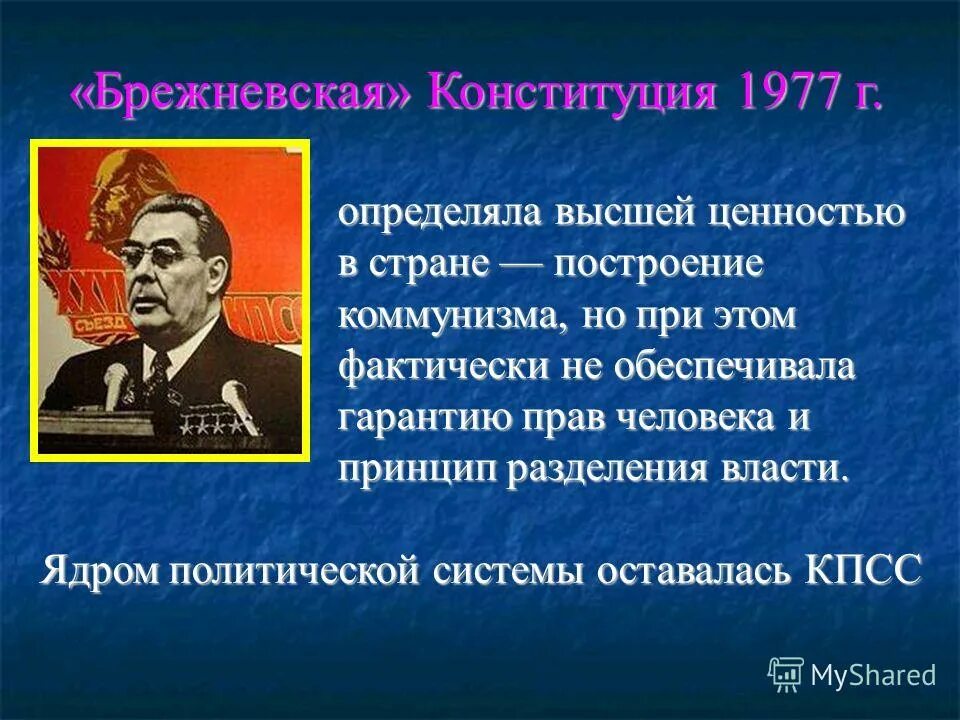 «Брежневская» Конституция 1977 г.

XXV СЪЕЗД КПСС

определяла высшей ценностью в стране — построение коммунизма, но при этом фактически не обеспечивала гарантию прав человека и принцип разделения власти.

Ядром политической системы оставалась КПСС

MyShared